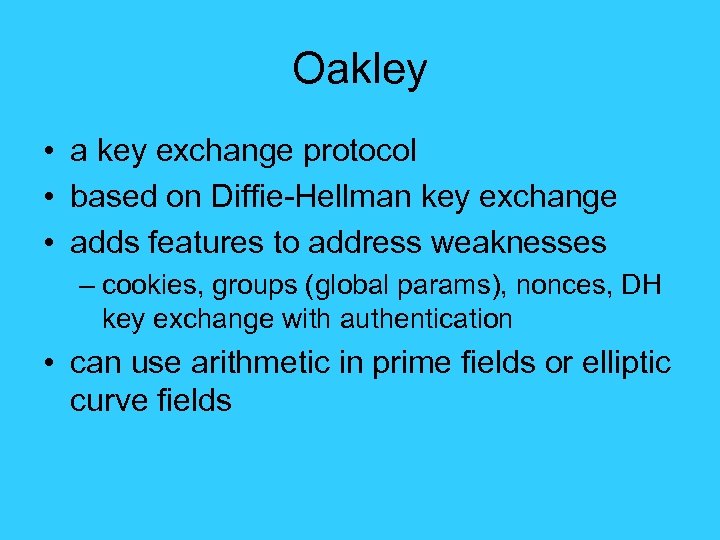 Oakley

• a key exchange protocol
• based on Diffie-Hellman key exchange
• adds features to address weaknesses
– cookies, groups (global params), nonces, DH key exchange with authentication
• can use arithmetic in prime fields or elliptic curve fields